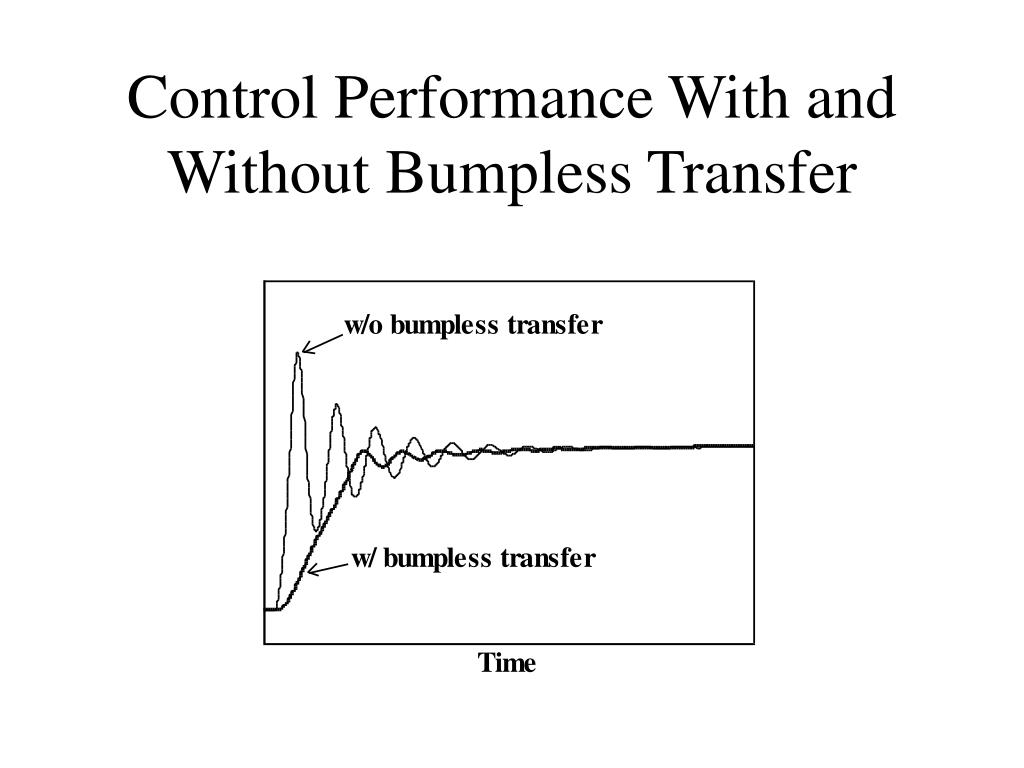 Control Performance With and Without Bumpless Transfer

w/o bumpless transfer

w/ bumpless transfer

Time